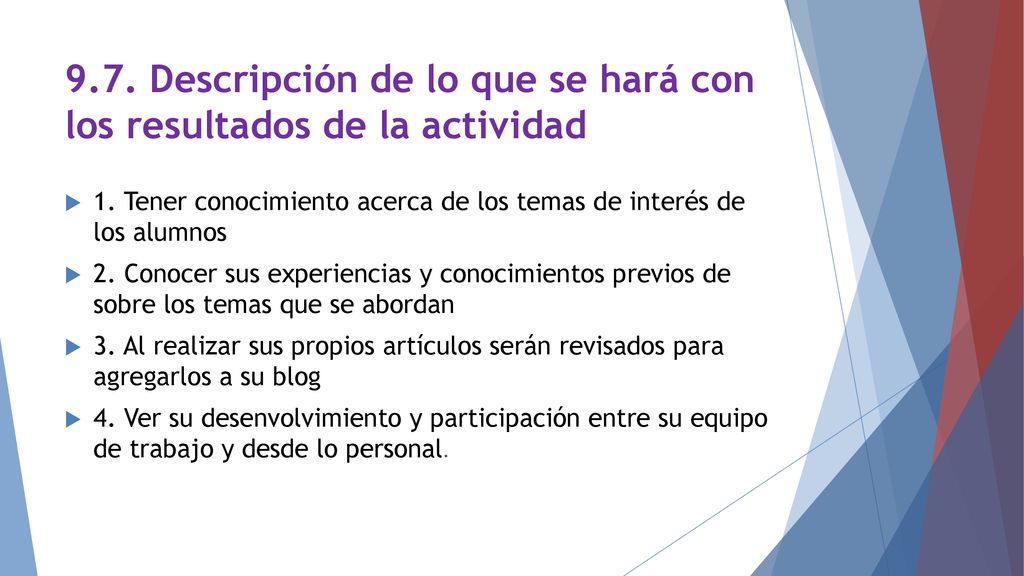 9.7. Descripción de lo que se hará con los resultados de la actividad

1. Tener conocimiento acerca de los temas de interés de los alumnos

2. Conocer sus experiencias y conocimientos previos de sobre los temas que se abordan

3. Al realizar sus propios artículos serán revisados para agregarlos a su blog

4. Ver su desenvolvimiento y participación entre su equipo de trabajo y desde lo personal.